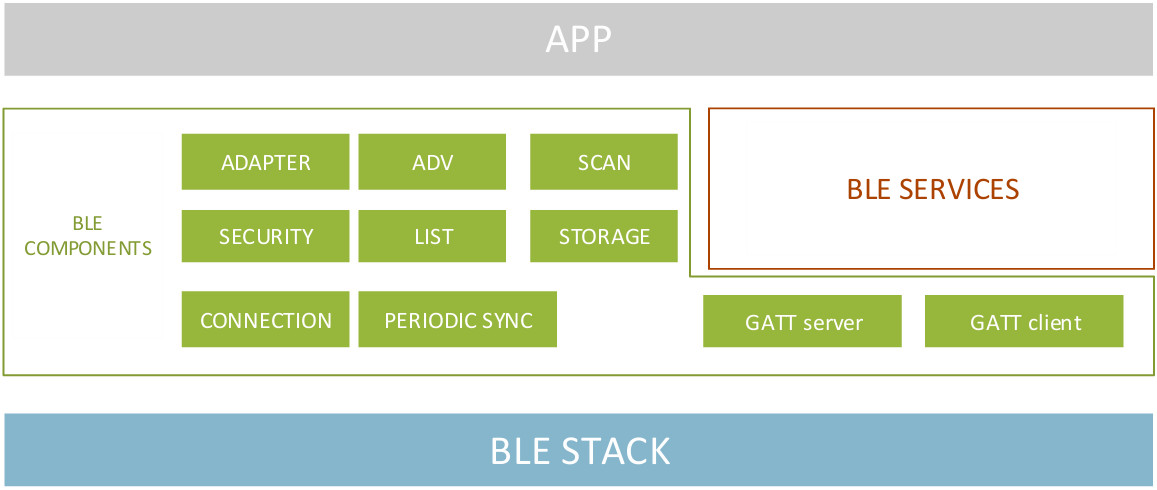 APP

BLE COMPONENTS

ADAPTER

ADV

SCAN

SECURITY

LIST

STORAGE

CONNECTION

PERIODIC SYNC

BLE SERVICES

GATT server

GATT client

BLE STACK